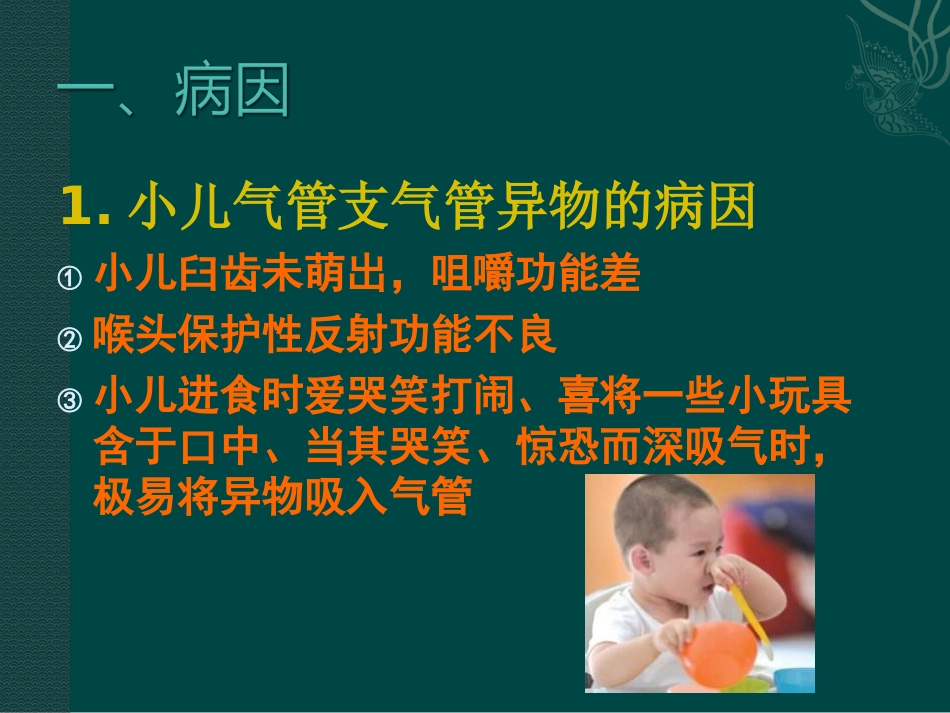 一、病因

1. 小儿气管支气管异物的病因

① 小儿臼齿未萌出，咀嚼功能差

② 喉头保护性反射功能不良

③ 小儿进食时爱哭笑打闹、喜将一些小玩具含于口中、当其哭笑、惊恐而深吸气时，极易将异物吸入气管